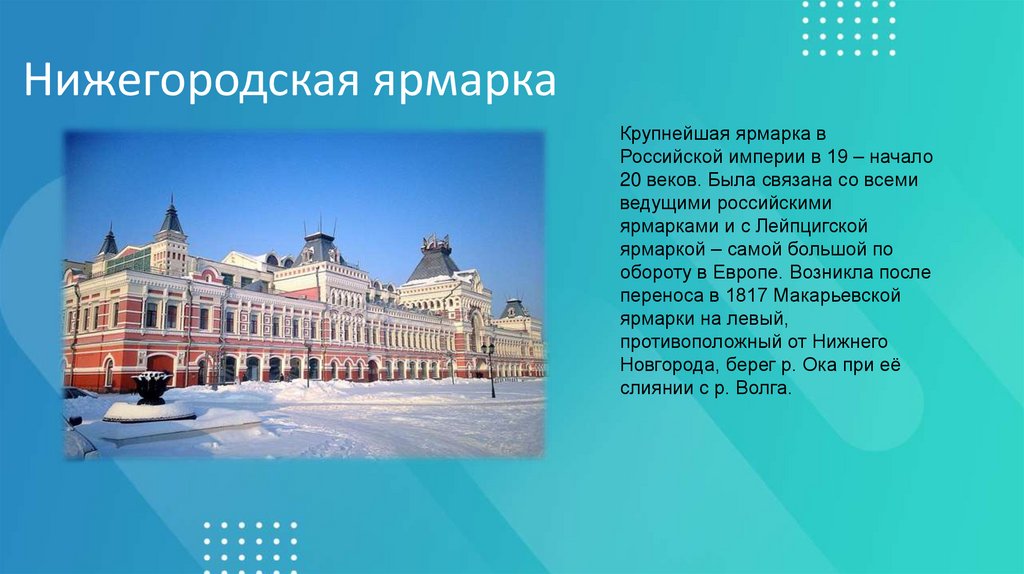 Нижегородская ярмарка

Крупнейшая ярмарка в Российской империи в 19 – начало 20 веков. Была связана со всеми ведущими российскими ярмарками и с Лейпцигской ярмаркой – самой большой по обороту в Европе. Возникла после переноса в 1817 Макарьевской ярмарки на левый, противоположный от Нижнего Новгорода, берег р. Ока при её слиянии с р. Волга.